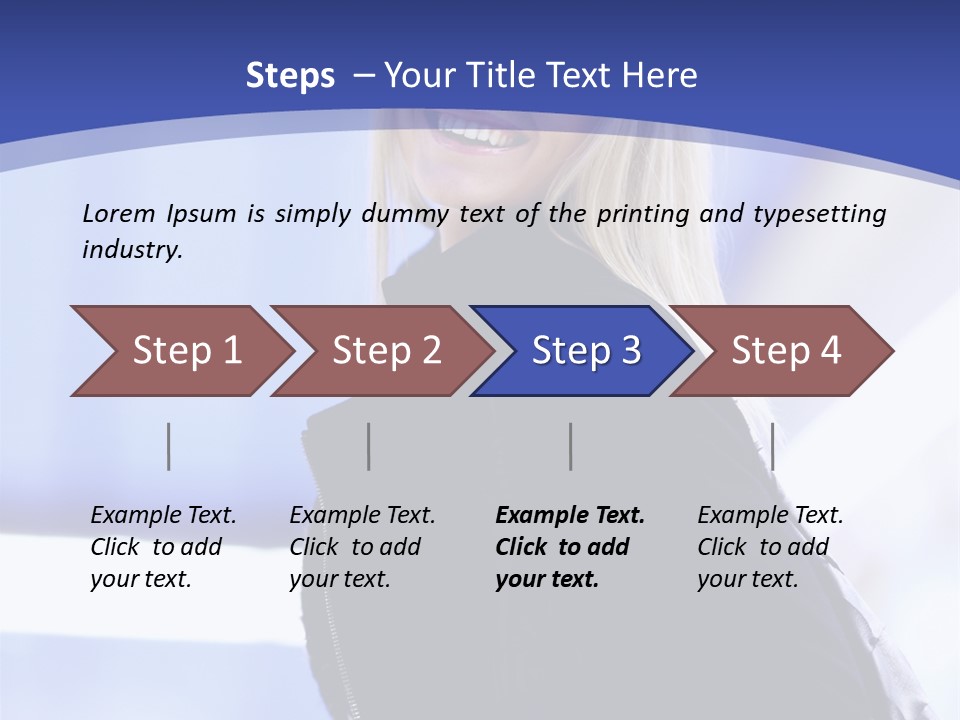 Steps – Your Title Text Here

Lorem Ipsum is simply dummy text of the printing and typesetting industry.

Step 1

Step 2

Step 3

Step 4

Example Text. Click to add your text.

Example Text. Click to add your text.

Example Text. Click to add your text.

Example Text. Click to add your text.